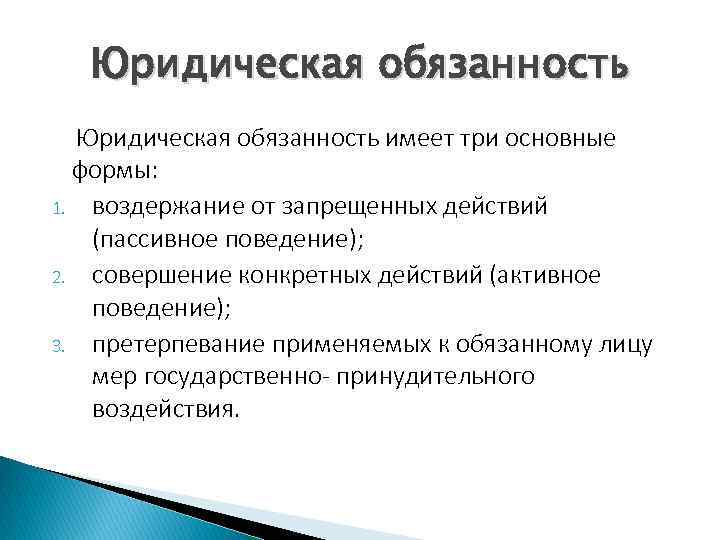 Юридическая обязанность

Юридическая обязанность имеет три основные формы:

1. воздержание от запрещенных действий (пассивное поведение);
2. совершение конкретных действий (активное поведение);
3. претерпевание применяемых к обязанному лицу мер государственно- принудительного воздействия.